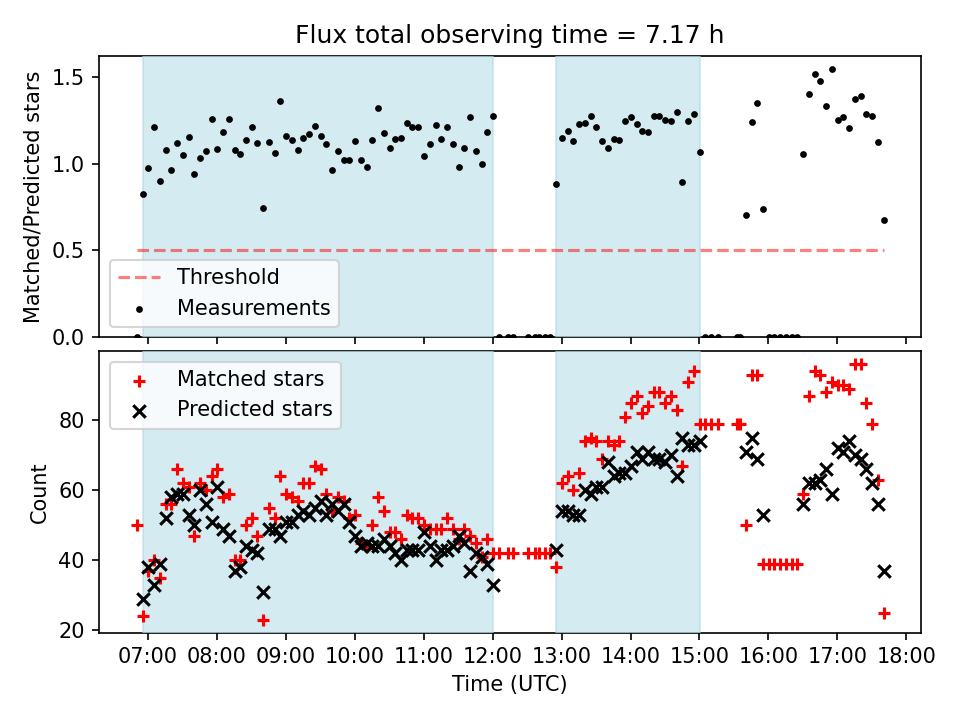 Flux total observing time = 7.17 h

Matched/Predicted stars

1.5
1.0
0.5
0.0

Threshold
Measurements

Matched stars
Predicted stars

Count

80
60
40
20

07:00 08:00 09:00 10:00 11:00 12:00 13:00 14:00 15:00 16:00 17:00 18:00

Time (UTC)